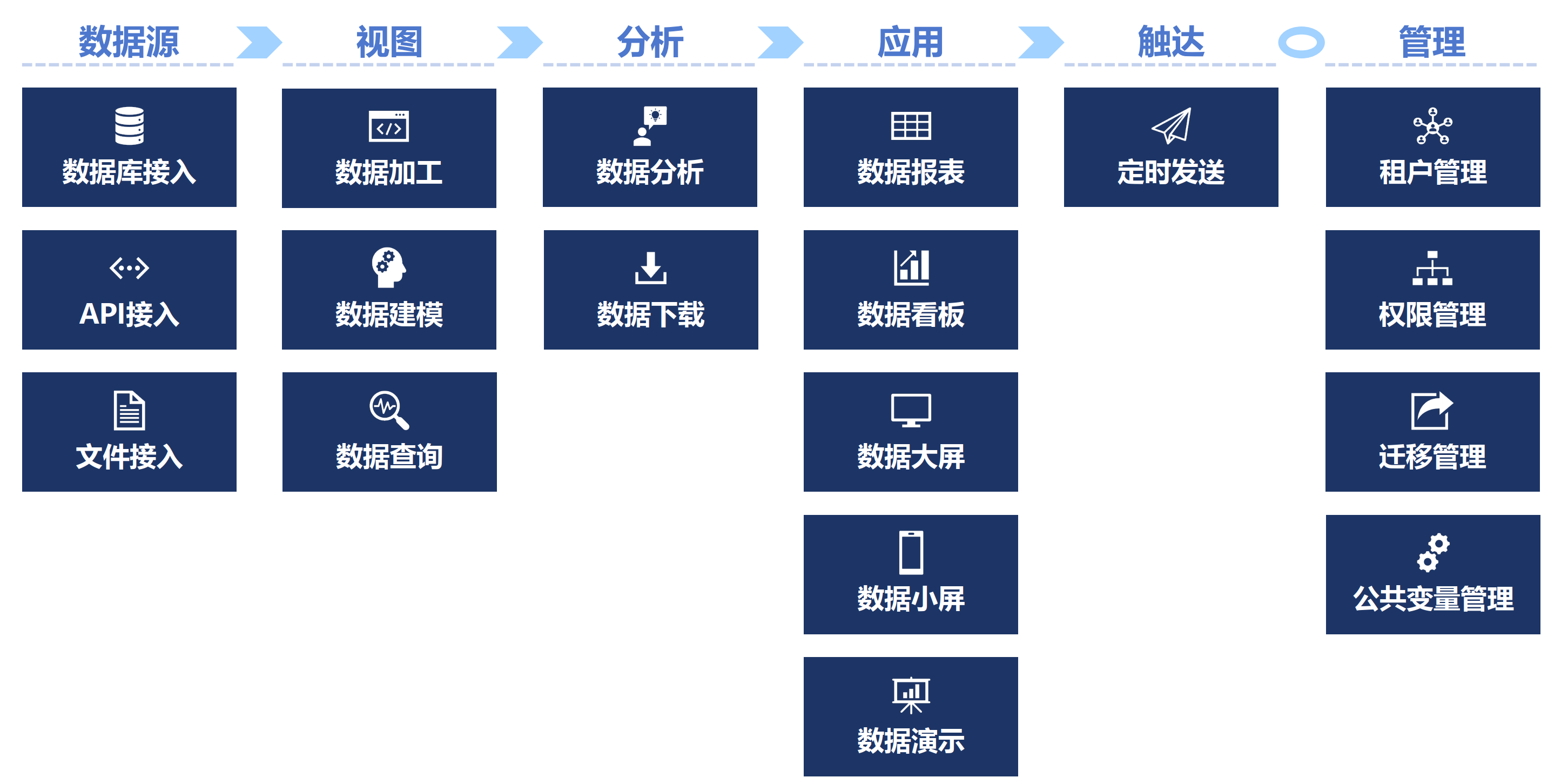 数据源

数据库接入

API接入

文件接入

视图

数据加工

数据建模

数据查询

分析

数据分析

数据下载

应用

数据报表

数据看板

数据大屏

数据小屏

数据演示

触达

定时发送

管理

租户管理

权限管理

迁移管理

公共变量管理